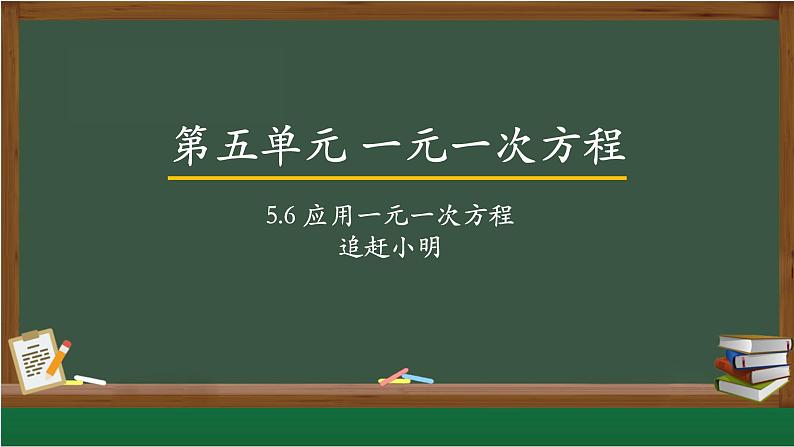 第五单元 一元一次方程

5.6 应用一元一次方程
追赶小明